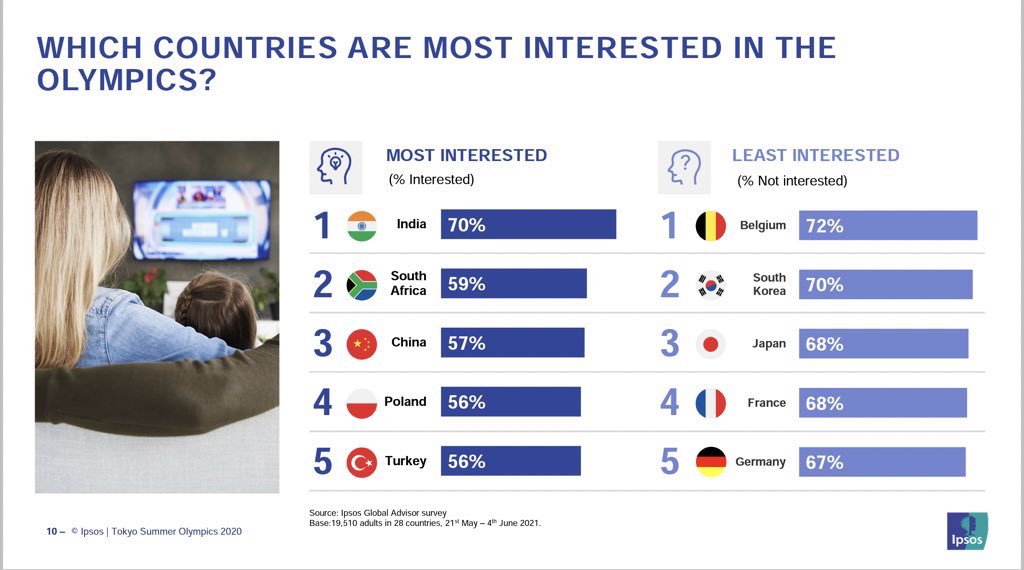 WHICH COUNTRIES ARE MOST INTERESTED IN THE OLYMPICS?

MOST INTERESTED
(% Interested)

1 India 70%
2 South Africa 59%
3 China 57%
4 Poland 56%
5 Turkey 56%

LEAST INTERESTED
(% Not interested)

1 Belgium 72%
2 South Korea 70%
3 Japan 68%
4 France 68%
5 Germany 67%

Source: Ipsos Global Advisor survey
Base:19,510 adults in 28 countries, 21$^{st}$ May – 4$^{th}$ June 2021.

10 – © Ipsos | Tokyo Summer Olympics 2020

Ipsos